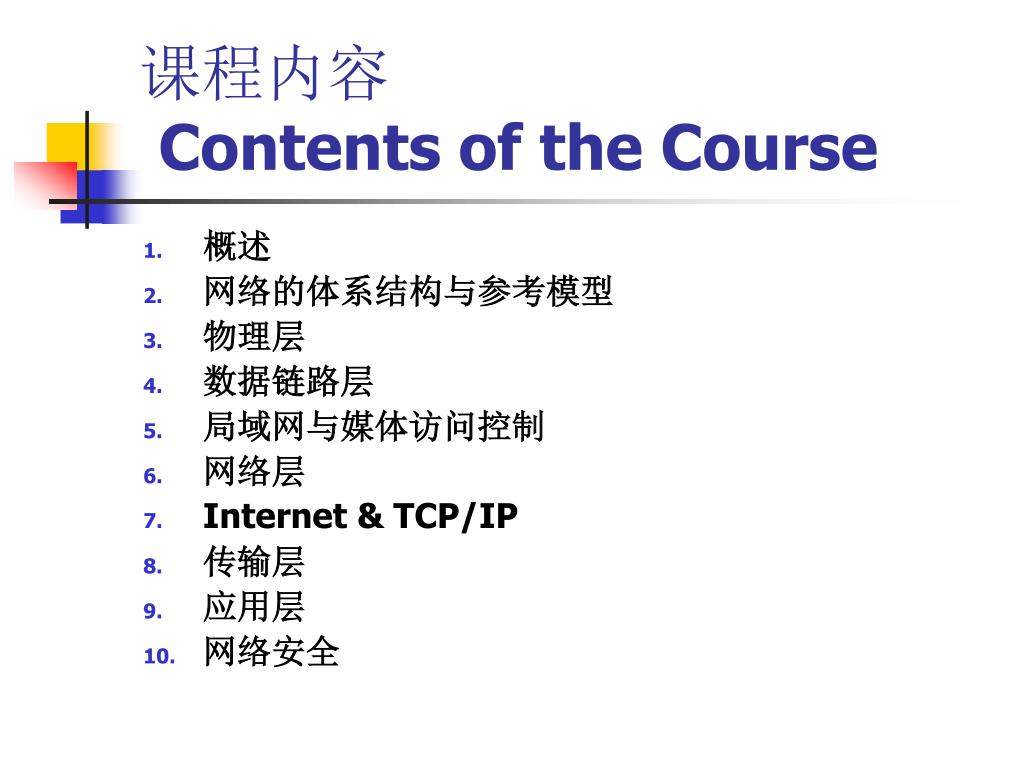 课程内容
Contents of the Course

1. 概述
2. 网络的体系结构与参考模型
3. 物理层
4. 数据链路层
5. 局域网与媒体访问控制
6. 网络层
7. Internet & TCP/IP
8. 传输层
9. 应用层
10. 网络安全